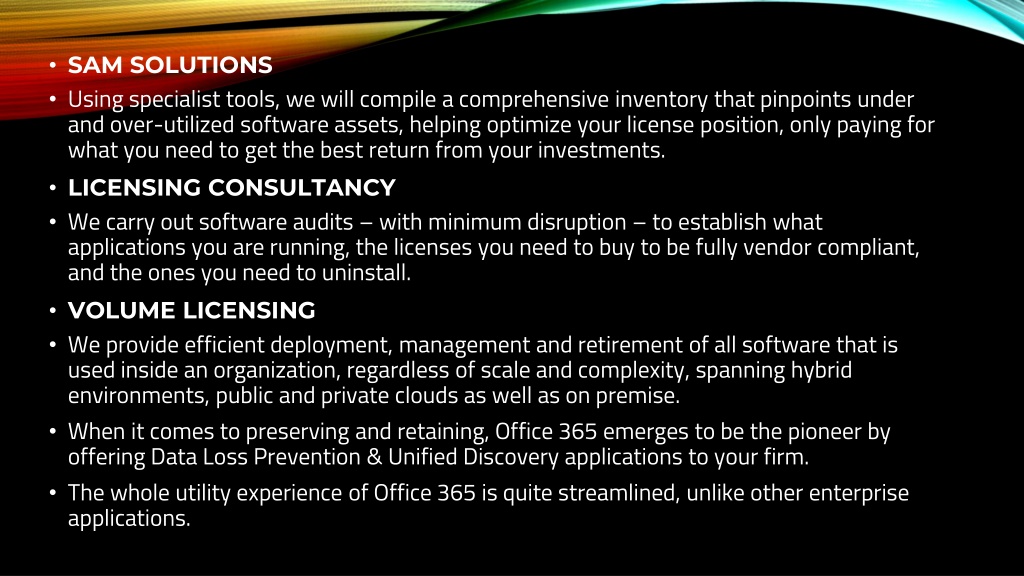 • SAM SOLUTIONS

• Using specialist tools, we will compile a comprehensive inventory that pinpoints under and over-utilized software assets, helping optimize your license position, only paying for what you need to get the best return from your investments.

• LICENSING CONSULTANCY

• We carry out software audits – with minimum disruption – to establish what applications you are running, the licenses you need to buy to be fully vendor compliant, and the ones you need to uninstall.

• VOLUME LICENSING

• We provide efficient deployment, management and retirement of all software that is used inside an organization, regardless of scale and complexity, spanning hybrid environments, public and private clouds as well as on premise.

• When it comes to preserving and retaining, Office 365 emerges to be the pioneer by offering Data Loss Prevention & Unified Discovery applications to your firm.

• The whole utility experience of Office 365 is quite streamlined, unlike other enterprise applications.